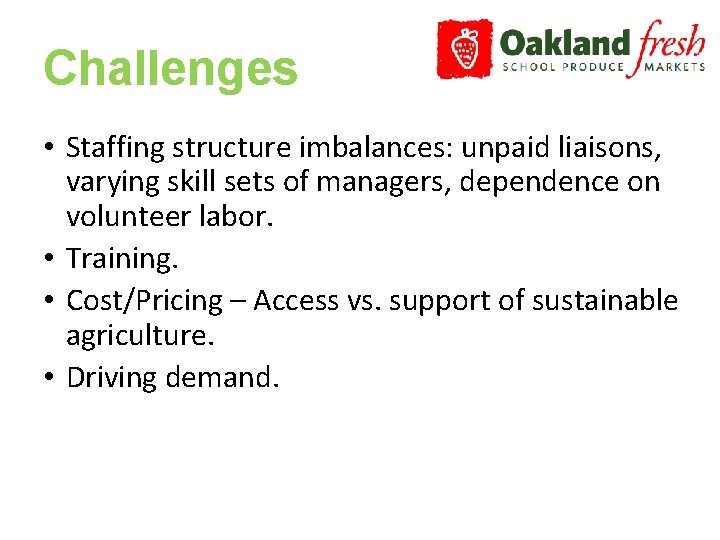 Challenges

Oakland fresh
SCHOOL PRODUCE MARKETS

• Staffing structure imbalances: unpaid liaisons, varying skill sets of managers, dependence on volunteer labor.
• Training.
• Cost/Pricing – Access vs. support of sustainable agriculture.
• Driving demand.